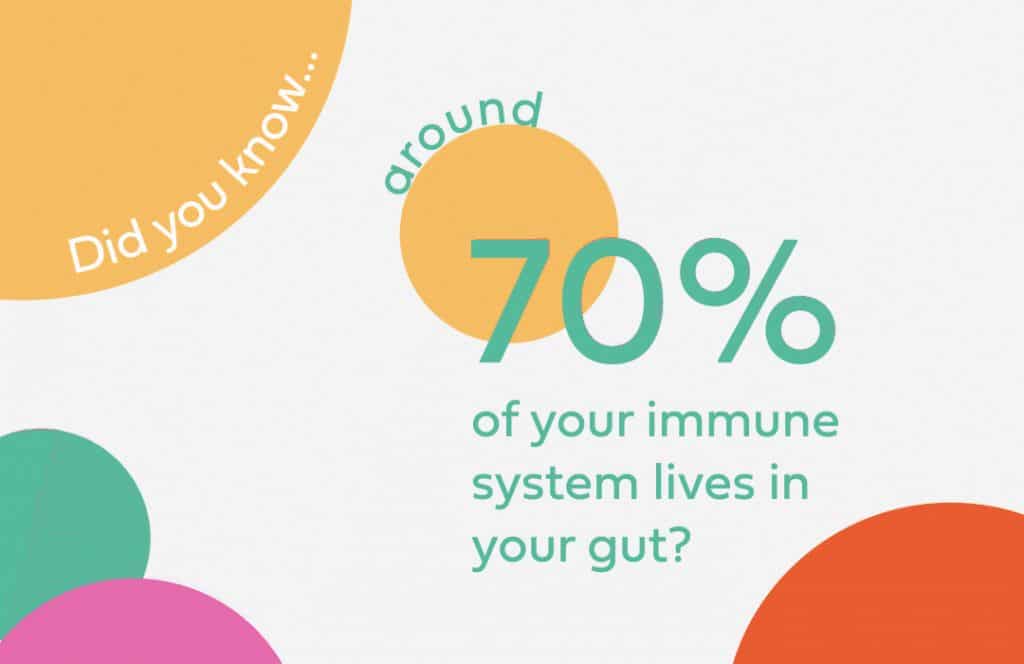 Did you know...

around

70%

of your immune system lives in your gut?